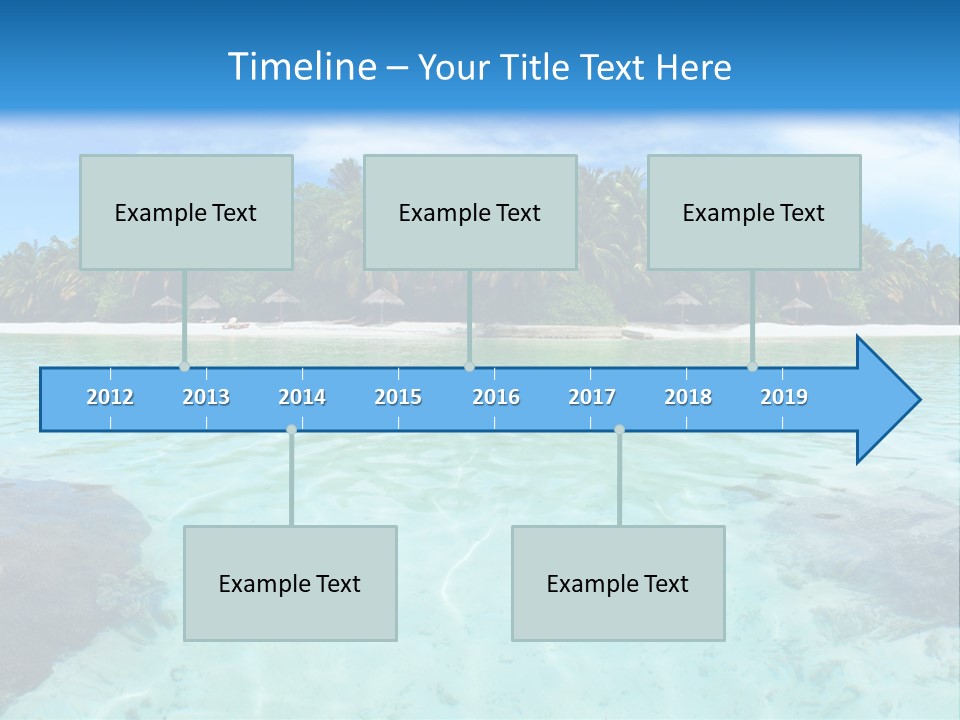 Timeline – Your Title Text Here

Example Text

Example Text

Example Text

2012 2013 2014 2015 2016 2017 2018 2019

Example Text

Example Text